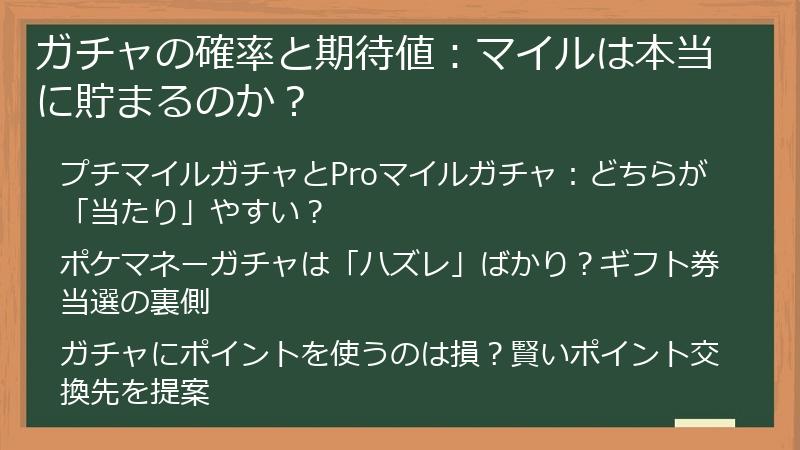 ガチャの確率と期待値：マイルは本当に貯まるのか？

プチマイルガチャとProマイルガチャ：どちらが「当たり」やすい？

ポケマネーガチャは「ハズレ」ばかり？ギフト券当選の裏側

ガチャにポイントを使うのは損？賢いポイント交換先を提案